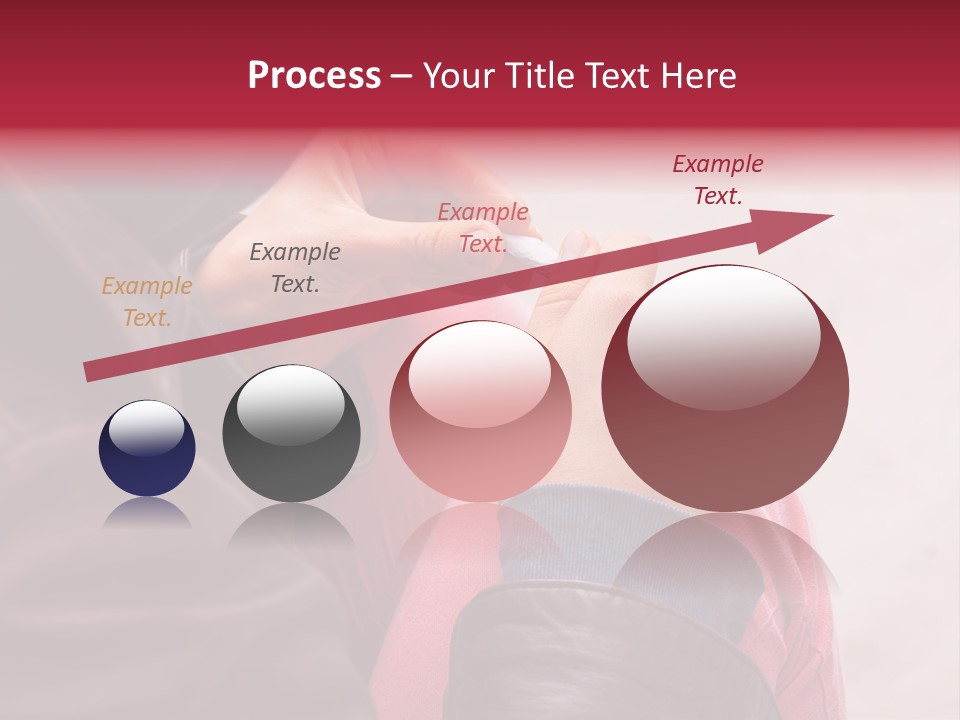 Process – Your Title Text Here

Example Text.

Example Text.

Example Text.

Example Text.